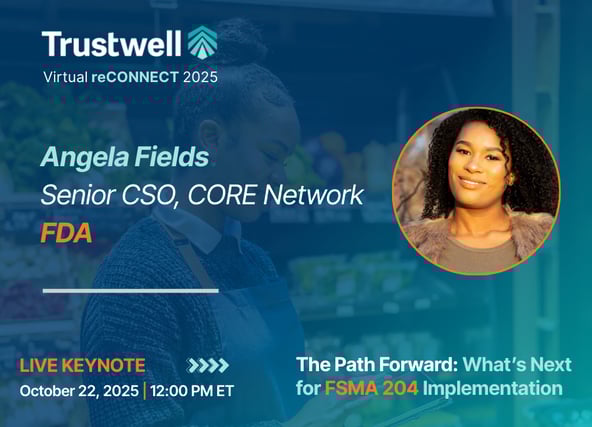 Trustwell
Virtual reCONNECT 2025

Angela Fields
Senior CSO, CORE Network
FDA

LIVE KEYNOTE
October 22, 2025 | 12:00 PM ET

The Path Forward: What's Next for FSMA 204 Implementation